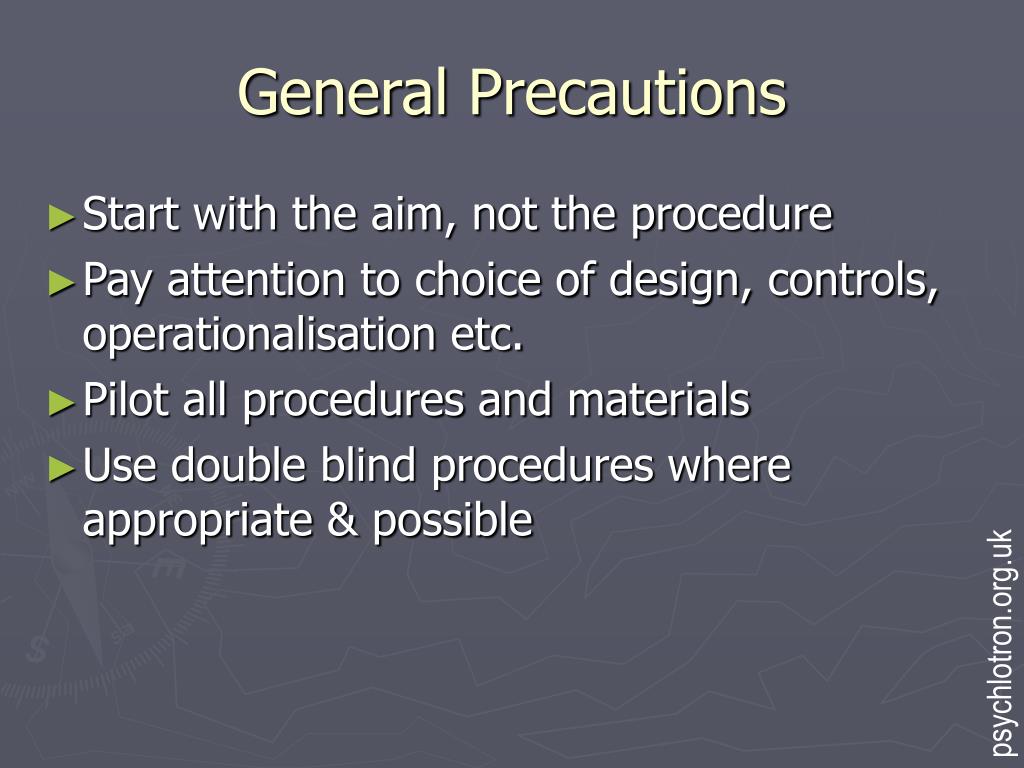 General Precautions

►Start with the aim, not the procedure

►Pay attention to choice of design, controls, operationalisation etc.

►Pilot all procedures and materials

►Use double blind procedures where appropriate & possible

psychlotron.org.uk